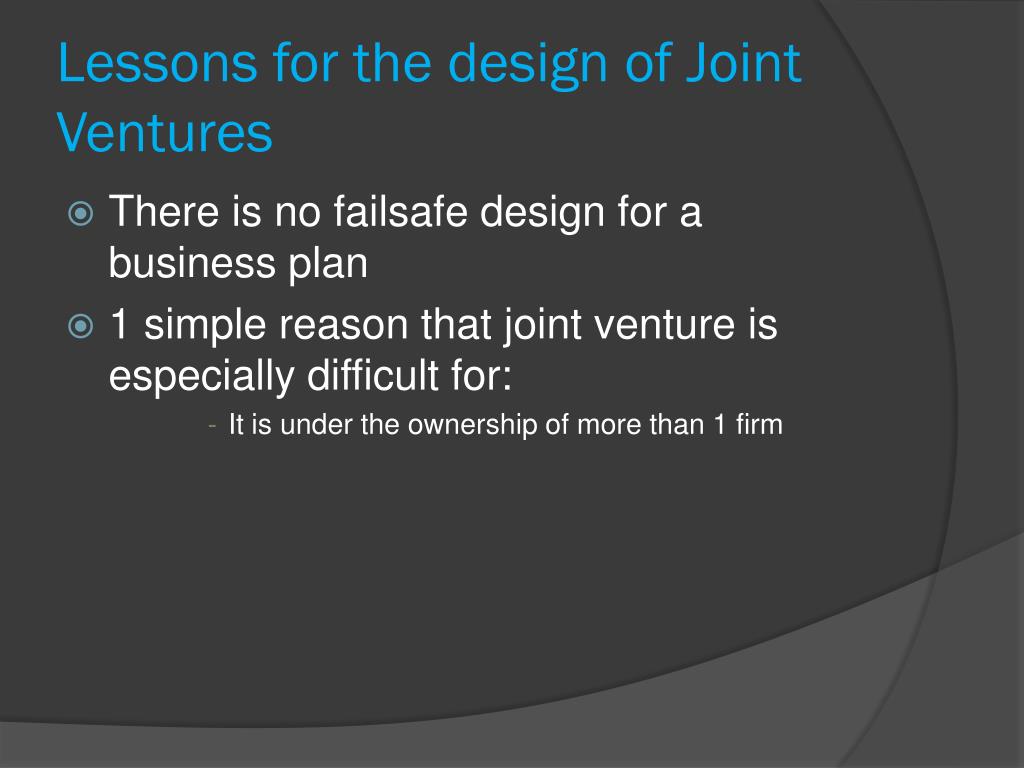 Lessons for the design of Joint Ventures

There is no failsafe design for a business plan

1 simple reason that joint venture is especially difficult for:

- It is under the ownership of more than 1 firm